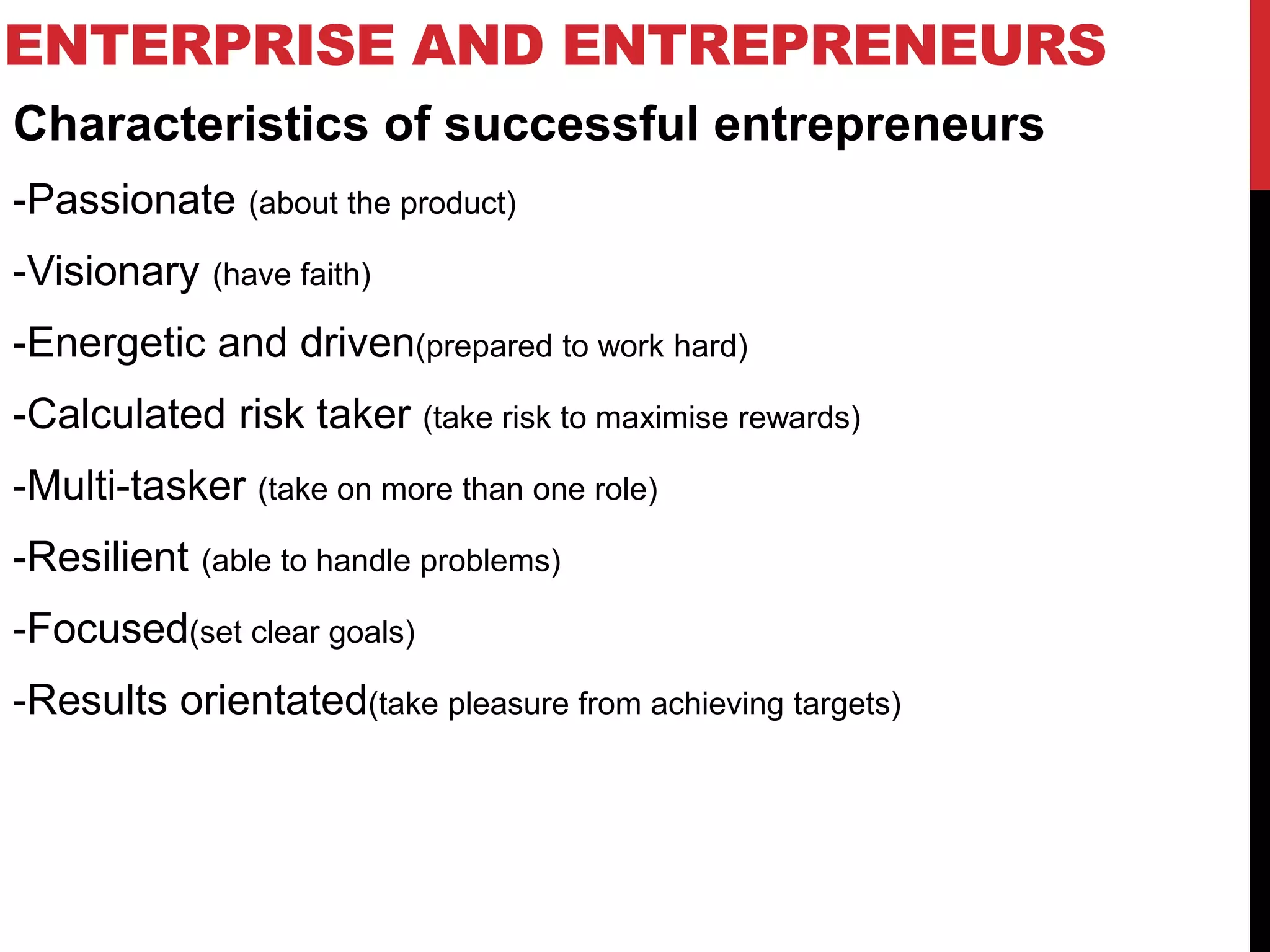 ENTERPRISE AND ENTREPRENEURS

Characteristics of successful entrepreneurs

-Passionate (about the product)

-Visionary (have faith)

-Energetic and driven(prepared to work hard)

-Calculated risk taker (take risk to maximise rewards)

-Multi-tasker (take on more than one role)

-Resilient (able to handle problems)

-Focused(set clear goals)

-Results orientated(take pleasure from achieving targets)